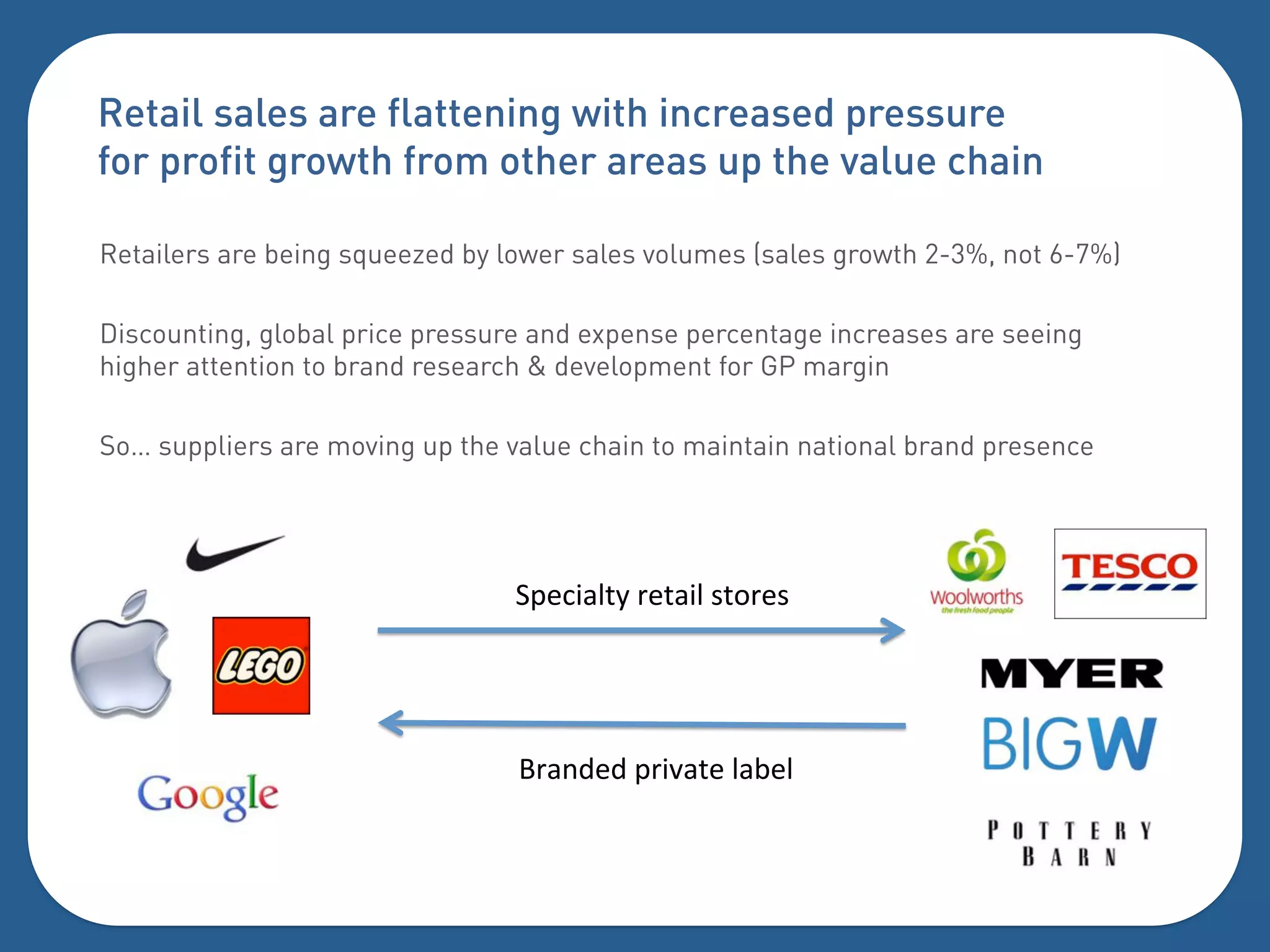 Retail sales are flattening with increased pressure for profit growth from other areas up the value chain

Retailers are being squeezed by lower sales volumes (sales growth 2-3%, not 6-7%)

Discounting, global price pressure and expense percentage increases are seeing higher attention to brand research & development for GP margin

So… suppliers are moving up the value chain to maintain national brand presence

LEGO

Google

Specialty retail stores

Branded private label

Woolworths
the fresh food people

TESCO

MYER

BIGW

POTTERY BARN